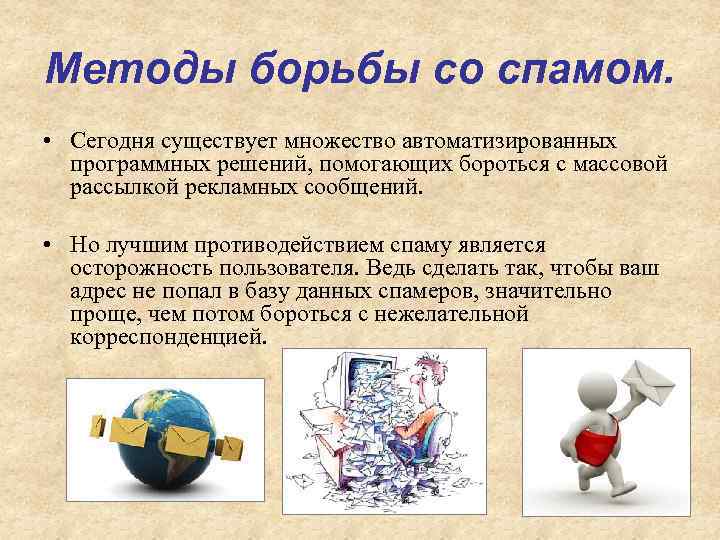 Методы борьбы со спамом.

• Сегодня существует множество автоматизированных программных решений, помогающих бороться с массовой рассылкой рекламных сообщений.

• Но лучшим противодействием спаму является осторожность пользователя. Ведь сделать так, чтобы ваш адрес не попал в базу данных спамеров, значительно проще, чем потом бороться с нежелательной корреспонденцией.